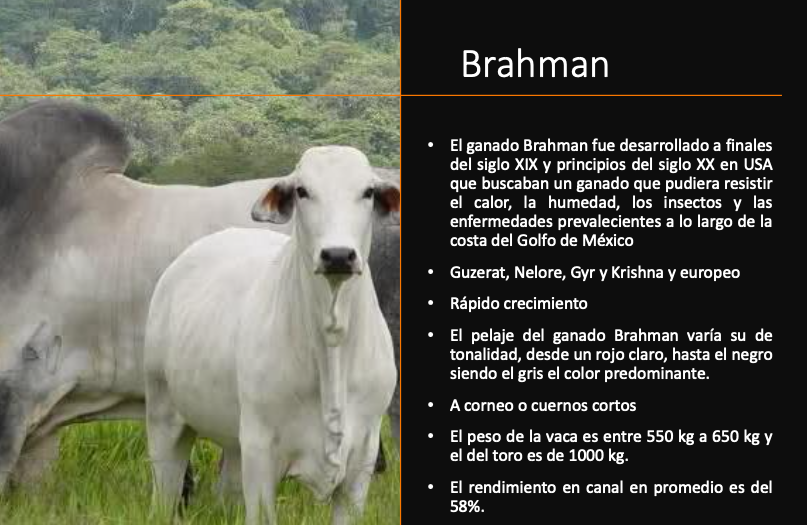 Brahman

• El ganado Brahman fue desarrollado a finales del siglo XIX y principios del siglo XX en USA que buscaban un ganado que pudiera resistir el calor, la humedad, los insectos y las enfermedades prevalecientes a lo largo de la costa del Golfo de México

• Guzerat, Nelore, Gyr y Krishna y europeo

• Rápido crecimiento

• El pelaje del ganado Brahman varía su de tonalidad, desde un rojo claro, hasta el negro siendo el gris el color predominante.

• A corneo o cuernos cortos

• El peso de la vaca es entre 550 kg a 650 kg y el del toro es de 1000 kg.

• El rendimiento en canal en promedio es del 58%.